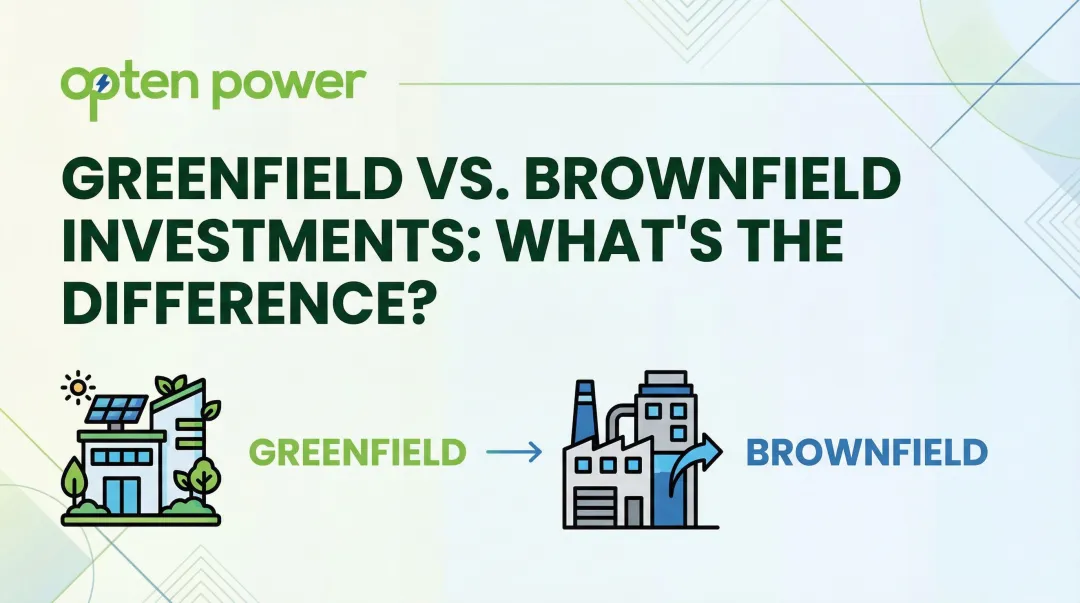 opten power

GREENFIELD VS. BROWNFIELD INVESTMENTS: WHAT'S THE DIFFERENCE?

GREENFIELD

BROWNFIELD